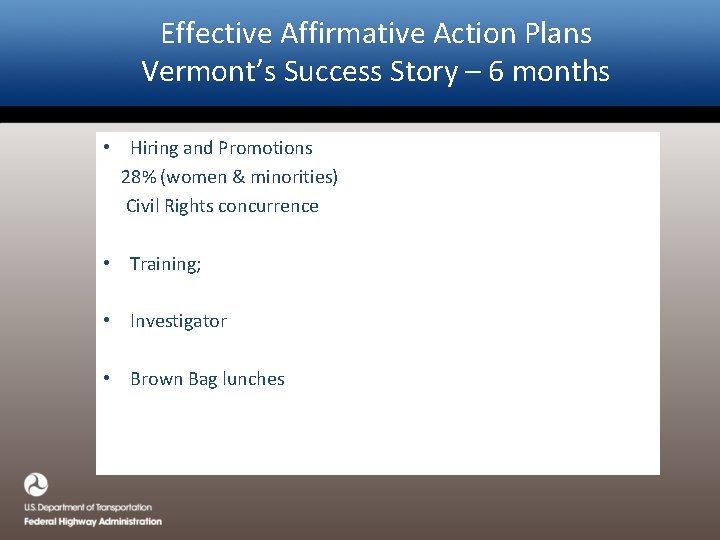 Effective Affirmative Action Plans
Vermont's Success Story – 6 months

• Hiring and Promotions
28% (women & minorities)
Civil Rights concurrence

• Training;

• Investigator

• Brown Bag lunches

U.S. Department of Transportation
Federal Highway Administration